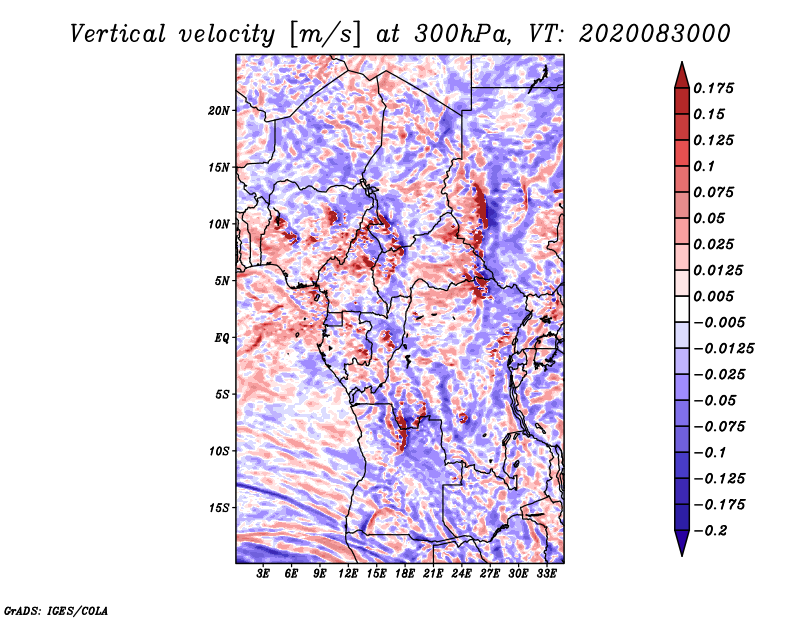 Vertical velocity [m/s] at 300hPa, VT: 2020083000

20N
15N
10N
5N
EQ
5S
10S
15S

3E 6E 9E 12E 15E 18E 21E 24E 27E 30E 33E

0.175
0.15
0.125
0.1
0.075
0.05
0.025
0.0125
0.005
−0.005
−0.0125
−0.025
−0.05
−0.075
−0.1
−0.125
−0.175
−0.2

GrADS: IGES/COLA